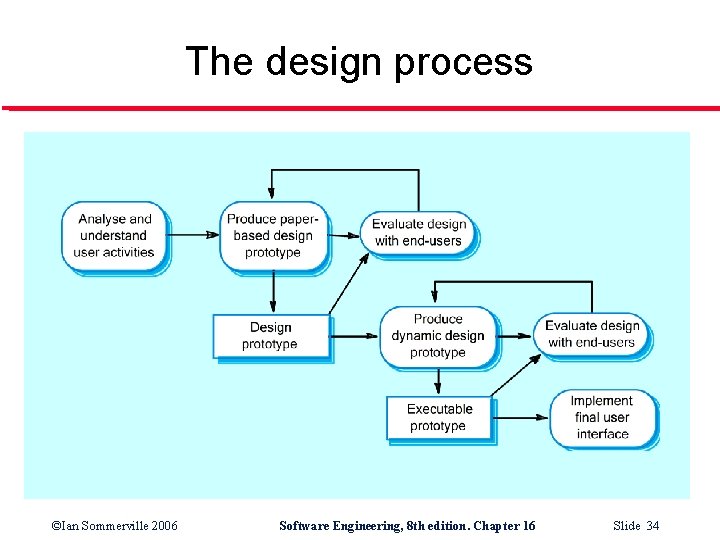 The design process

Analyse and understand user activities

Produce paper-based design prototype

Evaluate design with end-users

Design prototype

Produce dynamic design prototype

Evaluate design with end-users

Executable prototype

Implement final user interface

©Ian Sommerville 2006

Software Engineering, 8th edition. Chapter 16

Slide 34